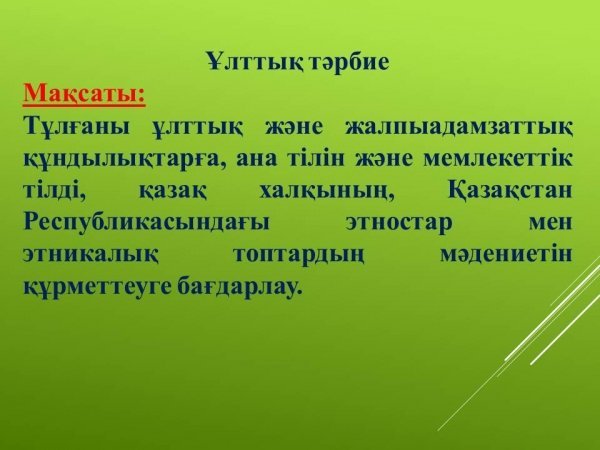 Ұлттық тәрбие

Мақсаты:

Тұлғаны ұлттық және жалпыадамзаттық құндылықтарға, ана тілін және мемлекеттік тілді, қазақ халқының, Қазақстан Республикасындағы этностар мен этникалық топтардың мәдениетін құрметтеуге бағдарлау.